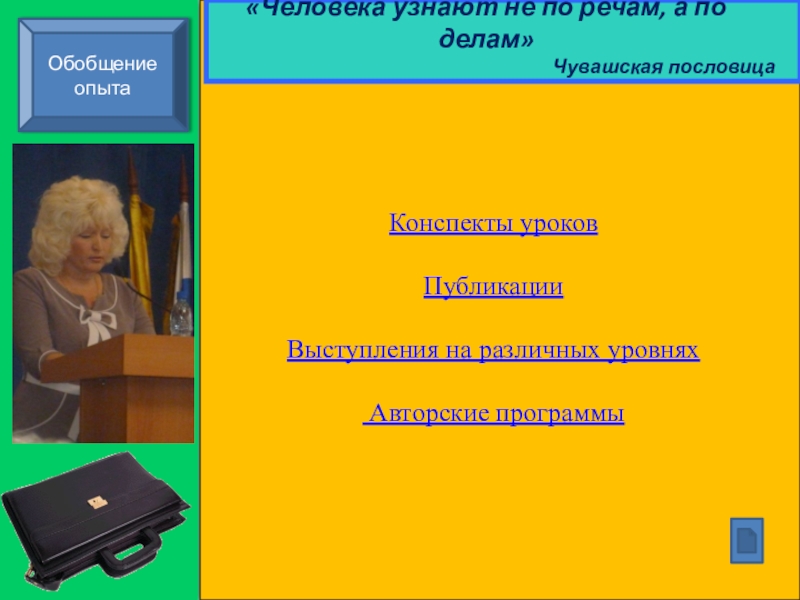 Обобщение опыта

«Человека узнают не по речам, а по делам»
Чувашская пословица

Конспекты уроков

Публикации

Выступления на различных уровнях

Авторские программы